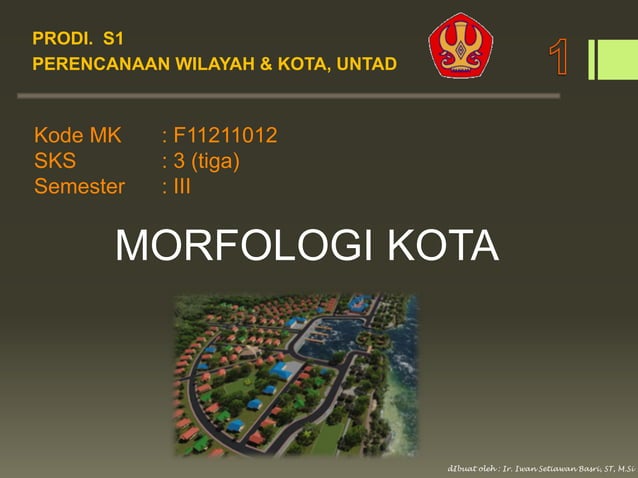 PRODI. S1
PERENCANAAN WILAYAH & KOTA, UNTAD

1

Kode MK : F11211012
SKS : 3 (tiga)
Semester : III

MORFOLOGI KOTA

dIbuat oleh : Ir. Iwan Setiawan Basri, ST, M.Si